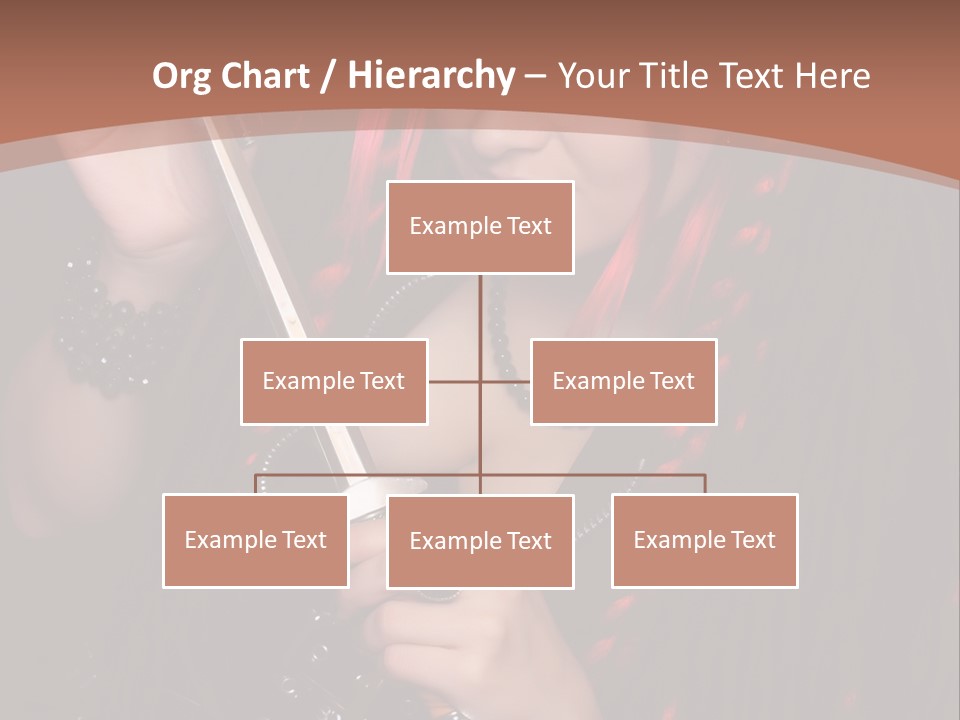 Org Chart / Hierarchy – Your Title Text Here

Example Text

Example Text

Example Text

Example Text

Example Text

Example Text